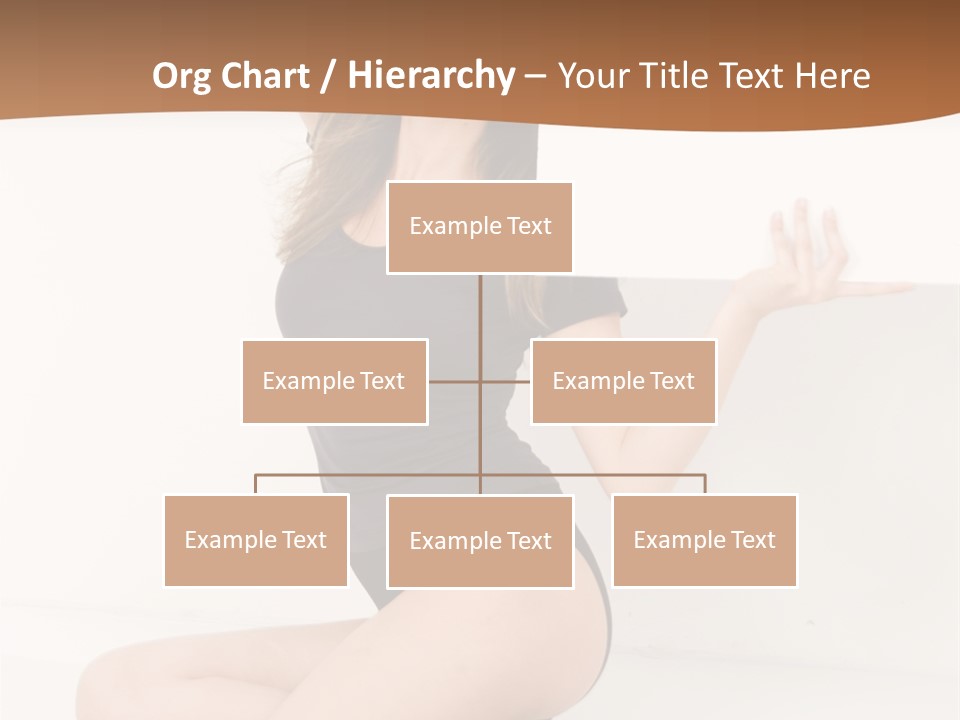 Org Chart / Hierarchy – Your Title Text Here

Example Text

Example Text

Example Text

Example Text

Example Text

Example Text